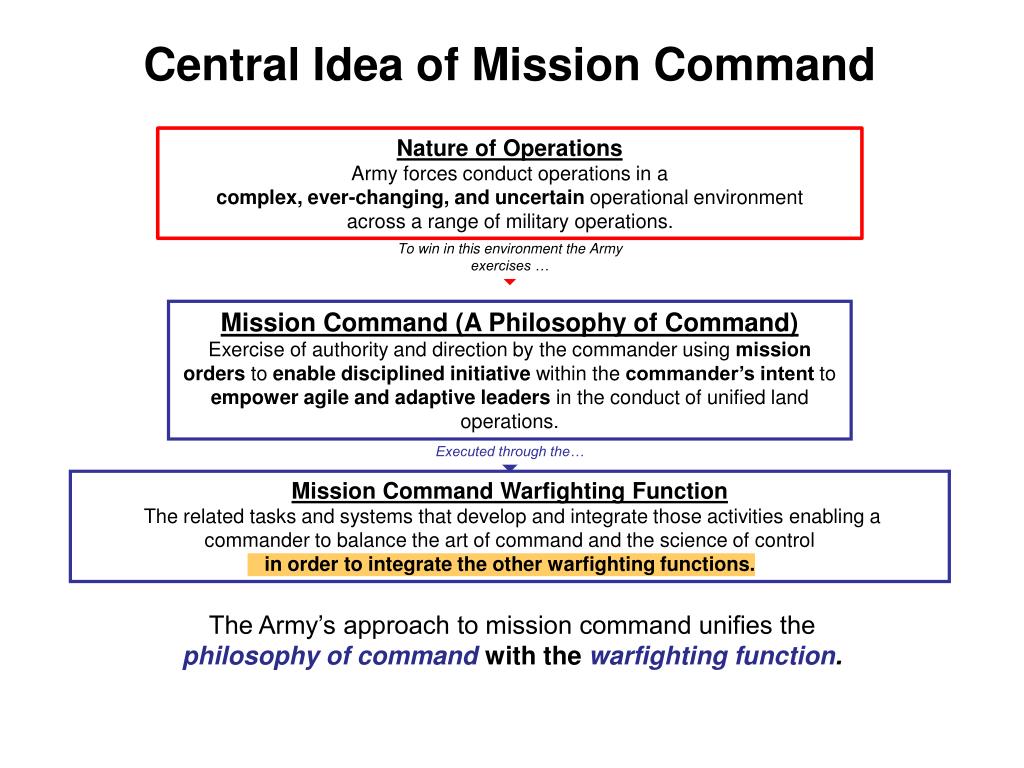 Central Idea of Mission Command

Nature of Operations
Army forces conduct operations in a
complex, ever-changing, and uncertain operational environment
across a range of military operations.

To win in this environment the Army exercises …

Mission Command (A Philosophy of Command)
Exercise of authority and direction by the commander using mission orders to enable disciplined initiative within the commander's intent to empower agile and adaptive leaders in the conduct of unified land operations.

Executed through the…

Mission Command Warfighting Function
The related tasks and systems that develop and integrate those activities enabling a commander to balance the art of command and the science of control
in order to integrate the other warfighting functions.

The Army's approach to mission command unifies the philosophy of command with the warfighting function.